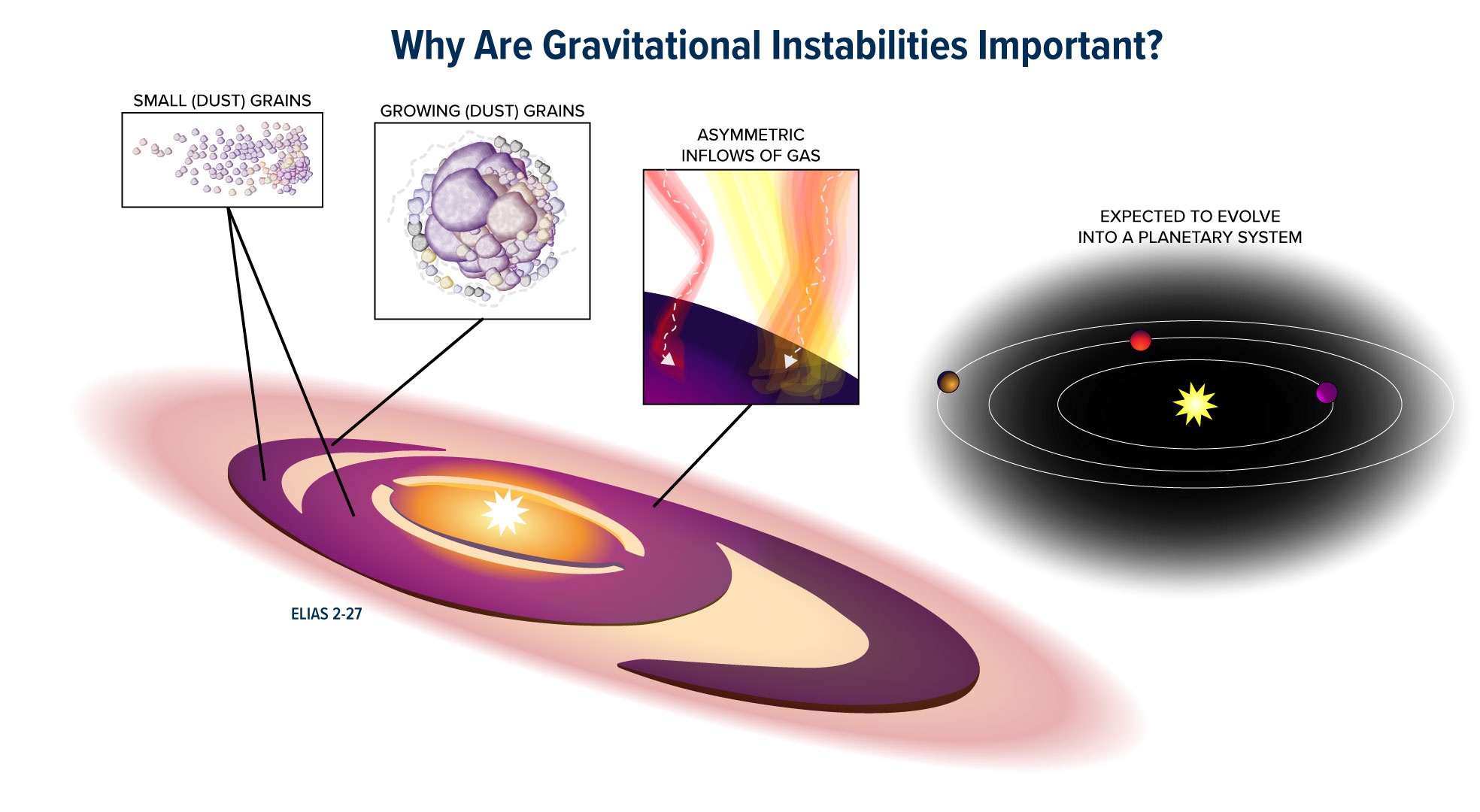 Why Are Gravitational Instabilities Important?

SMALL (DUST) GRAINS

GROWING (DUST) GRAINS

ASYMMETRIC INFLOWS OF GAS

EXPECTED TO EVOLVE INTO A PLANETARY SYSTEM

ELIAS 2-27